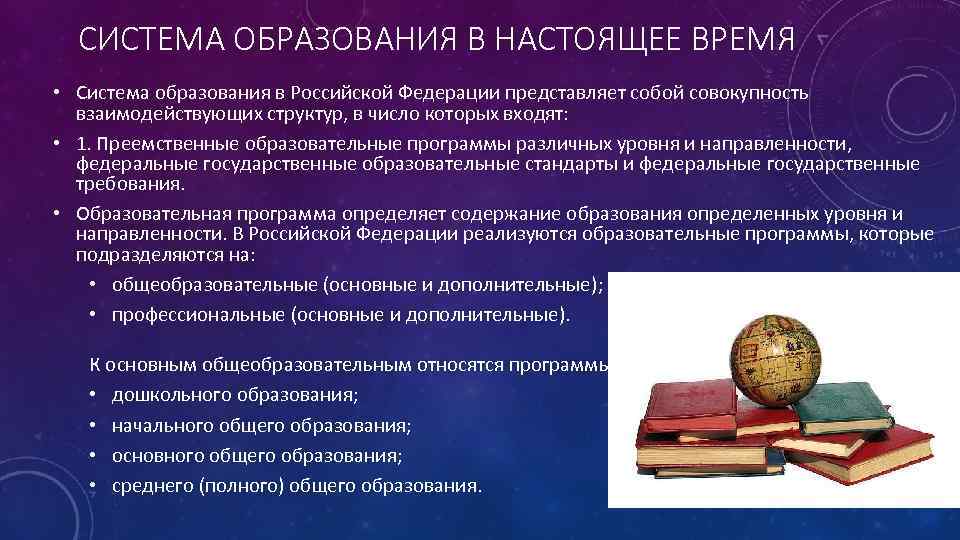 СИСТЕМА ОБРАЗОВАНИЯ В НАСТОЯЩЕЕ ВРЕМЯ

• Система образования в Российской Федерации представляет собой совокупность взаимодействующих структур, в число которых входят:

• 1. Преемственные образовательные программы различных уровня и направленности, федеральные государственные образовательные стандарты и федеральные государственные требования.

• Образовательная программа определяет содержание образования определенных уровня и направленности. В Российской Федерации реализуются образовательные программы, которые подразделяются на:

• общеобразовательные (основные и дополнительные);

• профессиональные (основные и дополнительные).

К основным общеобразовательным относятся программы

• дошкольного образования;

• начального общего образования;

• основного общего образования;

• среднего (полного) общего образования.